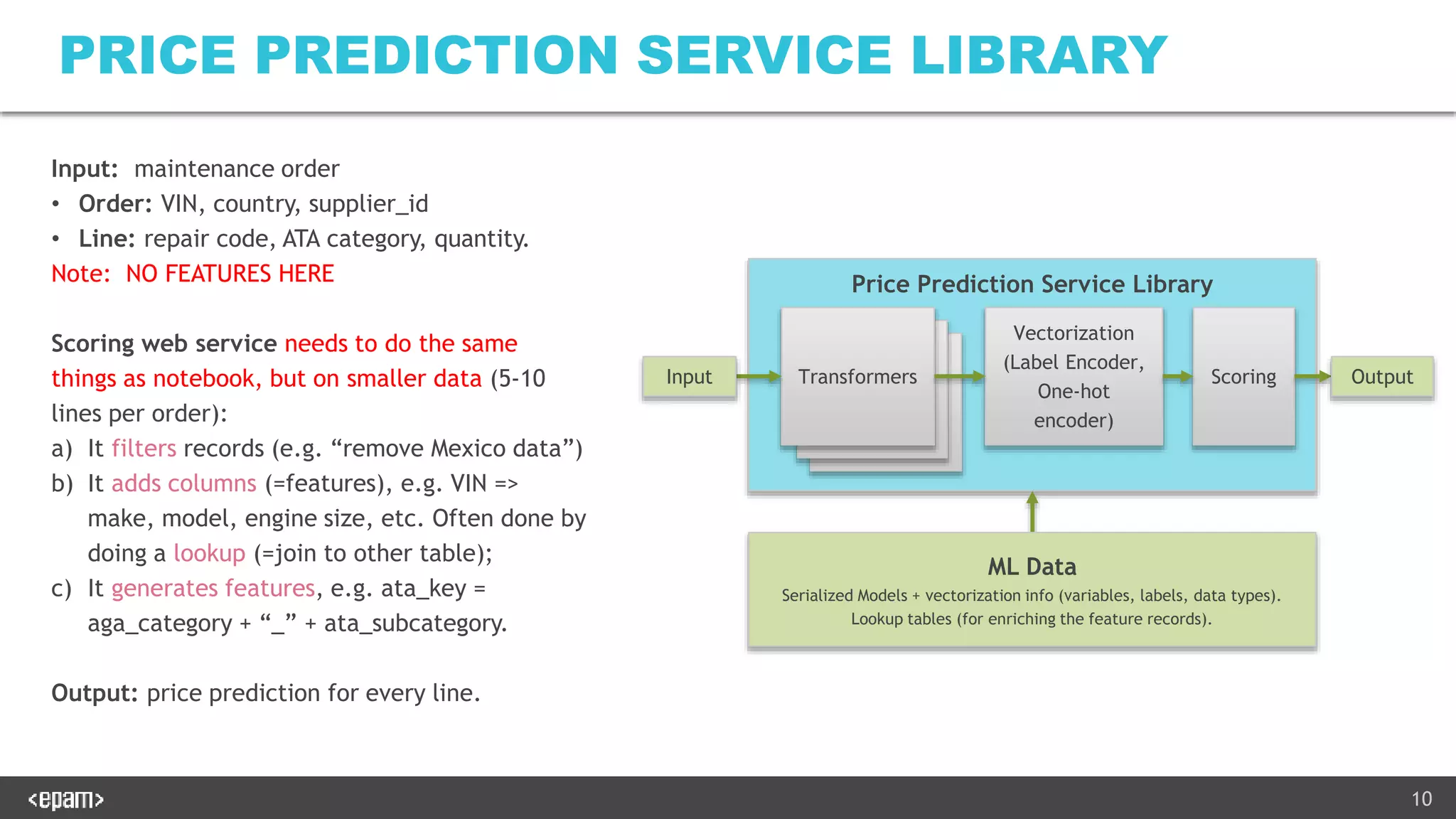 PRICE PREDICTION SERVICE LIBRARY

Input: maintenance order
• Order: VIN, country, supplier_id
• Line: repair code, ATA category, quantity.
Note: NO FEATURES HERE

Scoring web service needs to do the same things as notebook, but on smaller data (5-10 lines per order):
a) It filters records (e.g. “remove Mexico data”)
b) It adds columns (=features), e.g. VIN => make, model, engine size, etc. Often done by doing a lookup (=join to other table);
c) It generates features, e.g. ata_key = aga_category + “_” + ata_subcategory.

Output: price prediction for every line.

Price Prediction Service Library

Input

Transformers

Vectorization (Label Encoder, One-hot encoder)

Scoring

Output

ML Data
Serialized Models + vectorization info (variables, labels, data types).
Lookup tables (for enriching the feature records).

<epam>

10